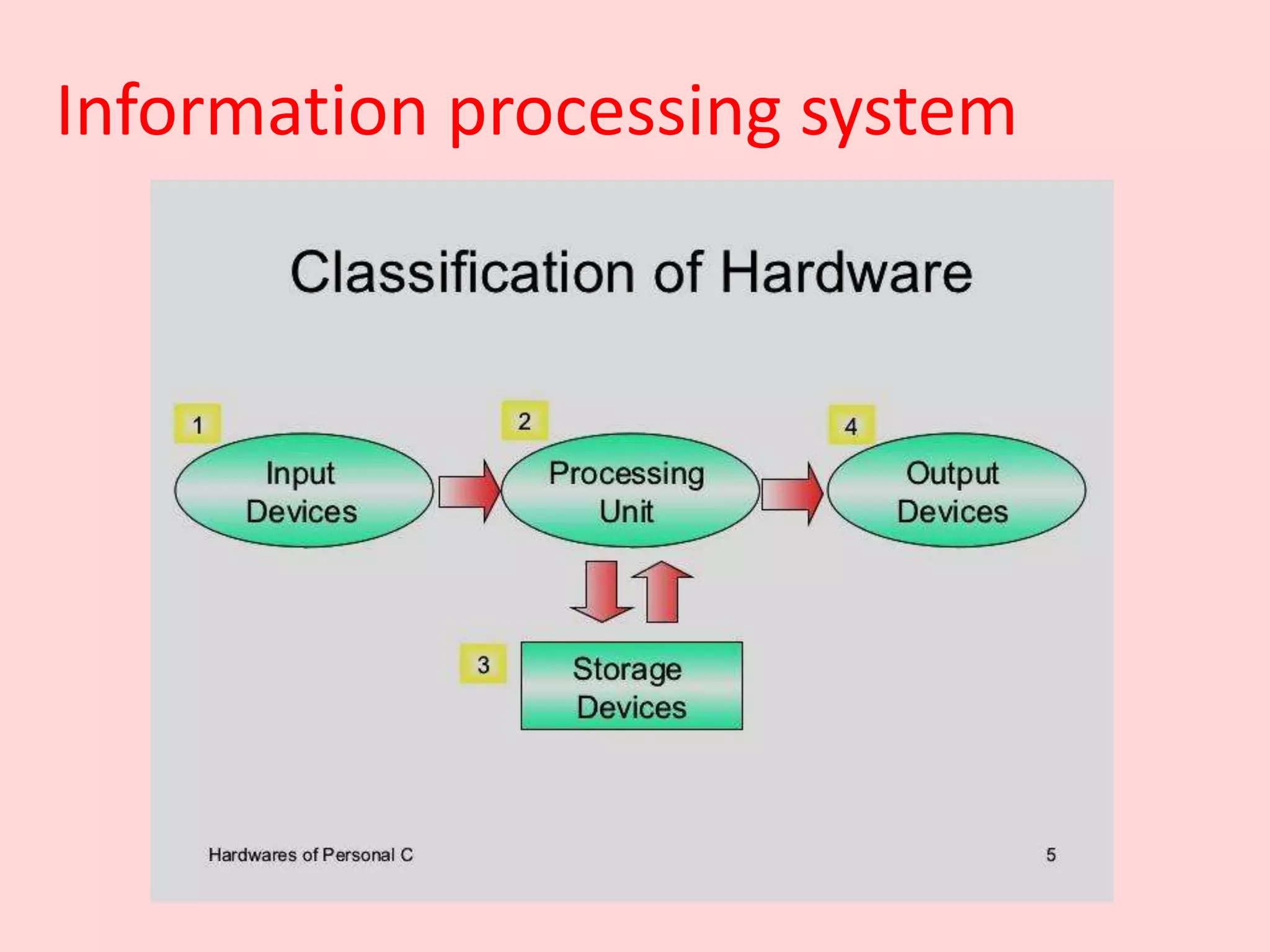 Information processing system

Classification of Hardware

1
Input Devices

2
Processing Unit

4
Output Devices

3
Storage Devices

Hardwares of Personal C

5